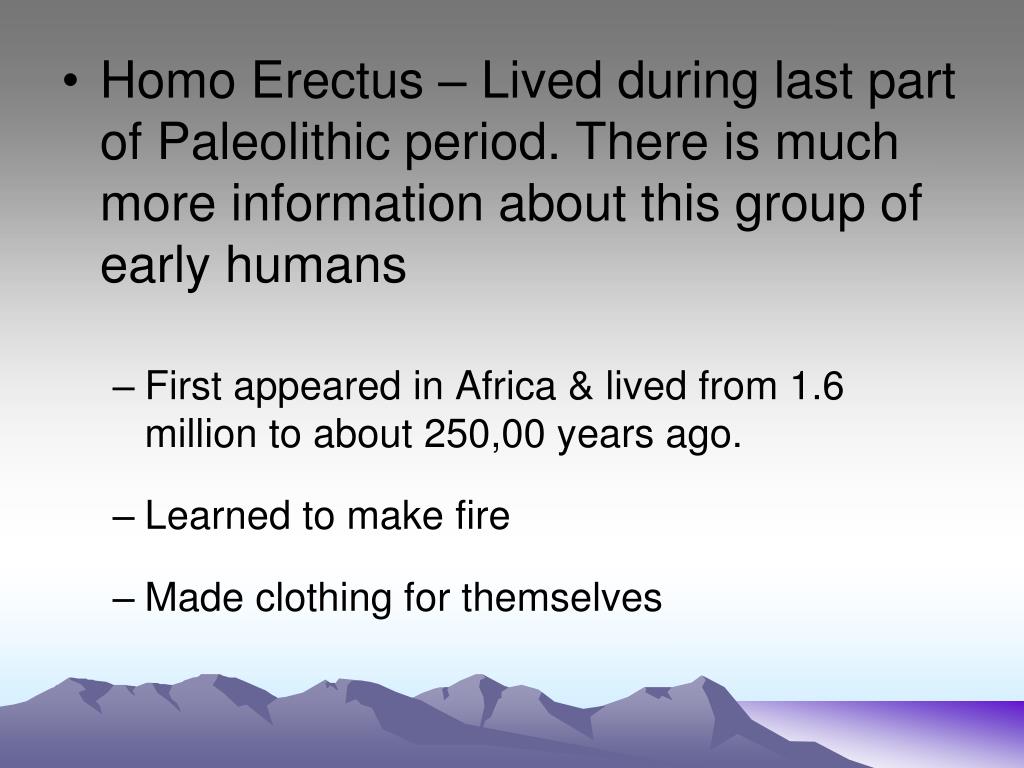 • Homo Erectus – Lived during last part of Paleolithic period. There is much more information about this group of early humans

– First appeared in Africa & lived from 1.6 million to about 250,00 years ago.

– Learned to make fire

– Made clothing for themselves